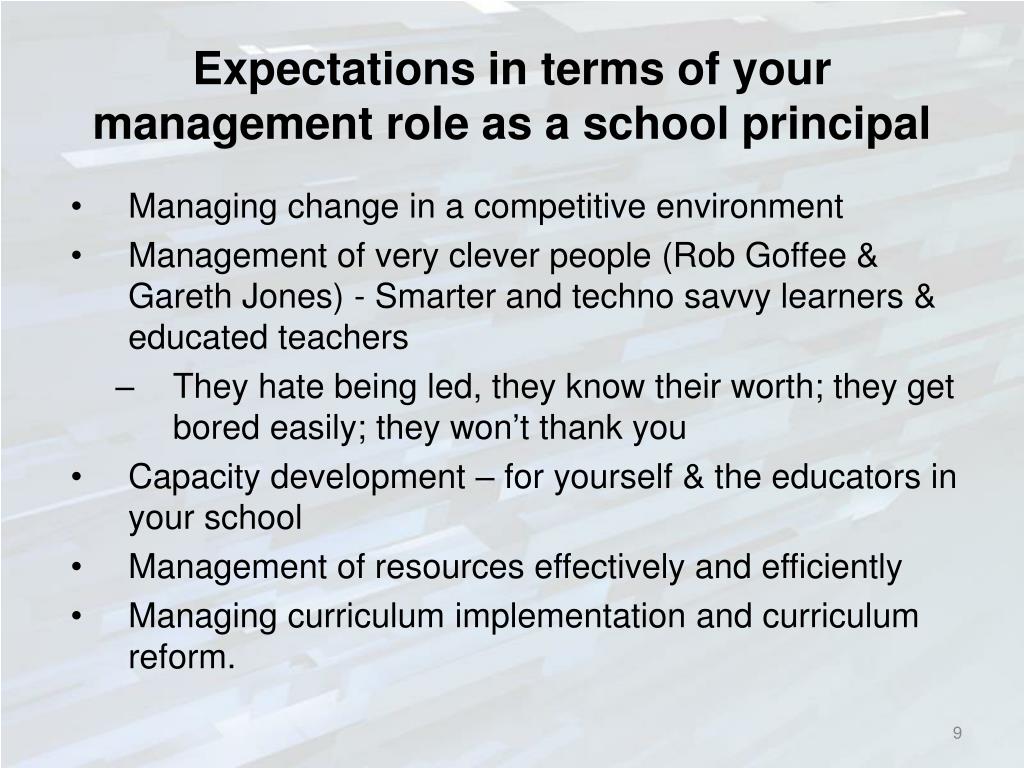 Expectations in terms of your management role as a school principal

• Managing change in a competitive environment
• Management of very clever people (Rob Goffee & Gareth Jones) - Smarter and techno savvy learners & educated teachers
  – They hate being led, they know their worth; they get bored easily; they won’t thank you
• Capacity development – for yourself & the educators in your school
• Management of resources effectively and efficiently
• Managing curriculum implementation and curriculum reform.

9